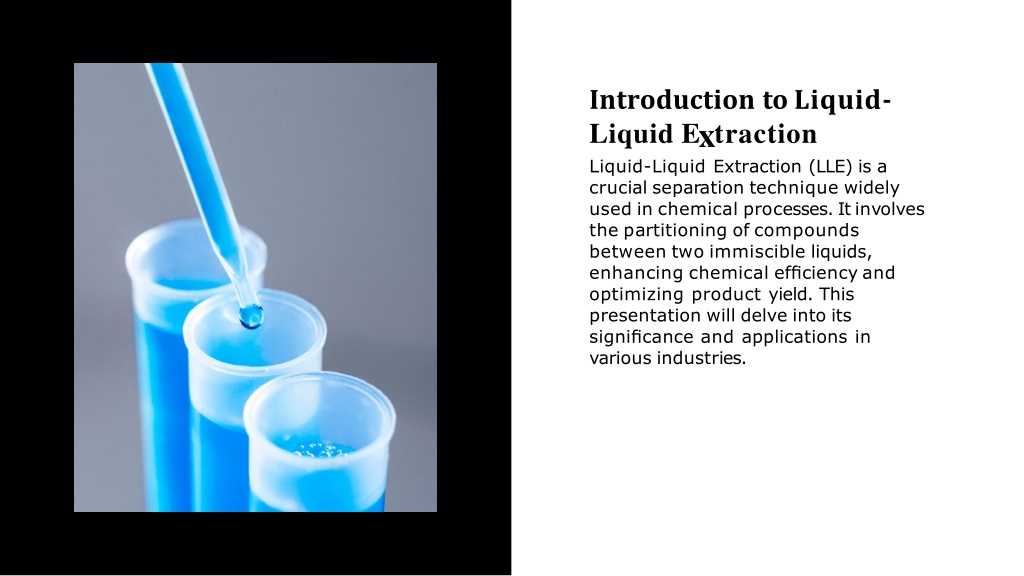 Introduction to Liquid-Liquid Extraction

Liquid-Liquid Extraction (LLE) is a crucial separation technique widely used in chemical processes. It involves the partitioning of compounds between two immiscible liquids, enhancing chemical efficiency and optimizing product yield. This presentation will delve into its significance and applications in various industries.